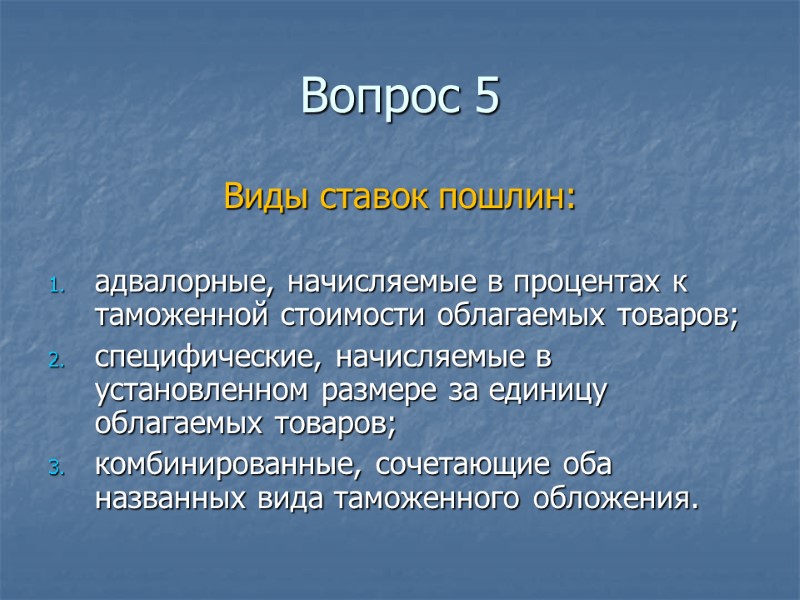 Вопрос 5

Виды ставок пошлин:

1. адвалорные, начисляемые в процентах к таможенной стоимости облагаемых товаров;
2. специфические, начисляемые в установленном размере за единицу облагаемых товаров;
3. комбинированные, сочетающие оба названных вида таможенного обложения.